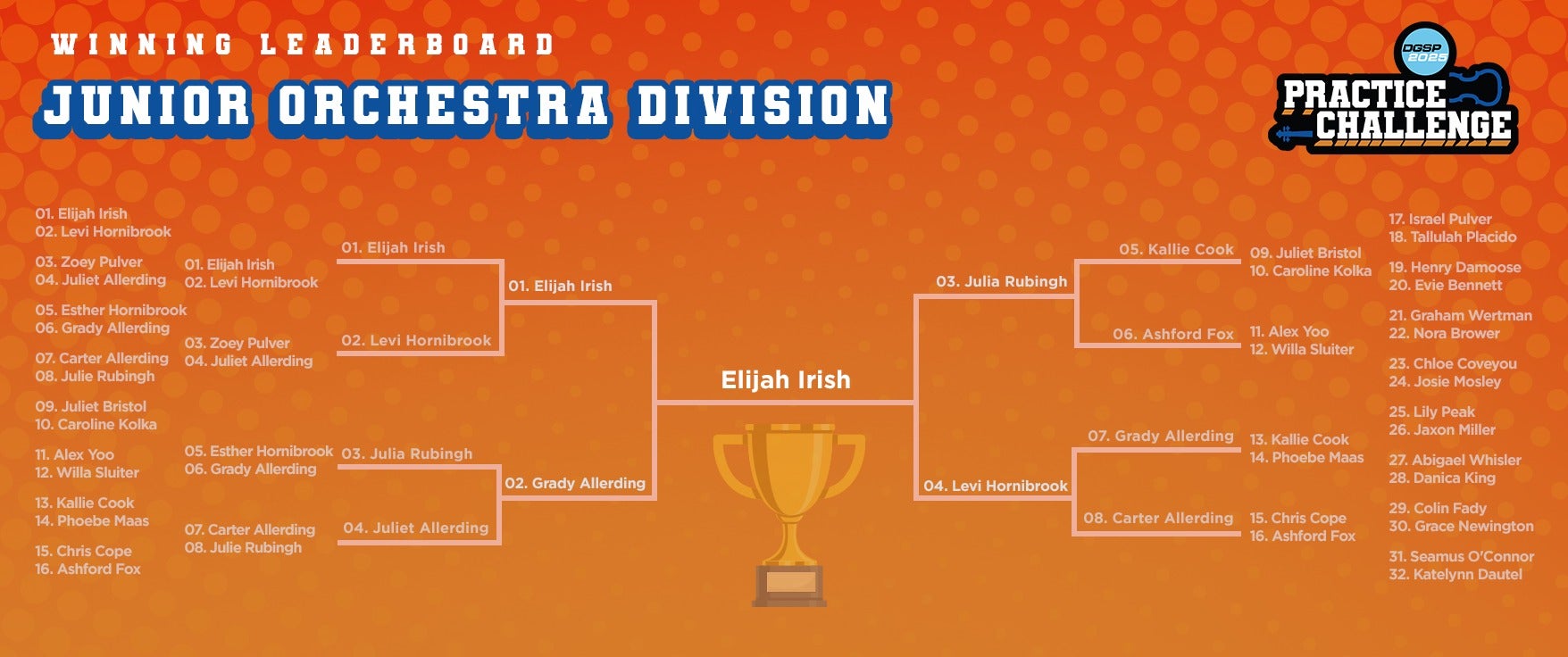 WINNING LEADERBOARD
JUNIOR ORCHESTRA DIVISION

DGSP 2025
PRACTICE CHALLENGE

01. Elijah Irish
02. Levi Hornibrook

03. Zoey Pulver
04. Juliet Allerding

05. Esther Hornibrook
06. Grady Allerding

07. Carter Allerding
08. Julie Rubingh

09. Juliet Bristol
10. Caroline Kolka

11. Alex Yoo
12. Willa Sluiter

13. Kallie Cook
14. Phoebe Maas

15. Chris Cope
16. Ashford Fox

01. Elijah Irish
02. Levi Hornibrook

03. Zoey Pulver
04. Juliet Allerding

05. Esther Hornibrook
06. Grady Allerding

07. Carter Allerding
08. Julie Rubingh

01. Elijah Irish
02. Levi Hornibrook
03. Julia Rubingh
04. Juliet Allerding

01. Elijah Irish
02. Grady Allerding

Elijah Irish

03. Julia Rubingh
04. Levi Hornibrook

05. Kallie Cook
06. Ashford Fox
07. Grady Allerding
08. Carter Allerding

09. Juliet Bristol
10. Caroline Kolka

11. Alex Yoo
12. Willa Sluiter

13. Kallie Cook
14. Phoebe Maas

15. Chris Cope
16. Ashford Fox

17. Israel Pulver
18. Tallulah Placido

19. Henry Damoose
20. Evie Bennett

21. Graham Wertman
22. Nora Brower

23. Chloe Coveyou
24. Josie Mosley

25. Lily Peak
26. Jaxon Miller

27. Abigael Whisler
28. Danica King

29. Colin Fady
30. Grace Newington

31. Seamus O'Connor
32. Katelynn Dautel